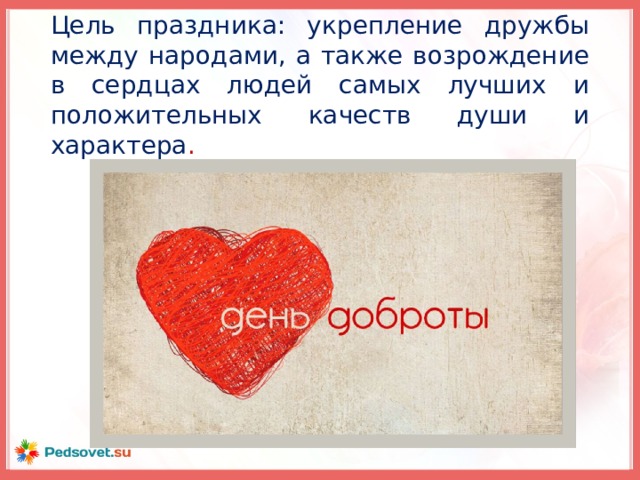 Цель праздника: укрепление дружбы между народами, а также возрождение в сердцах людей самых лучших и положительных качеств души и характера.

день доброты

Pedsovet.su